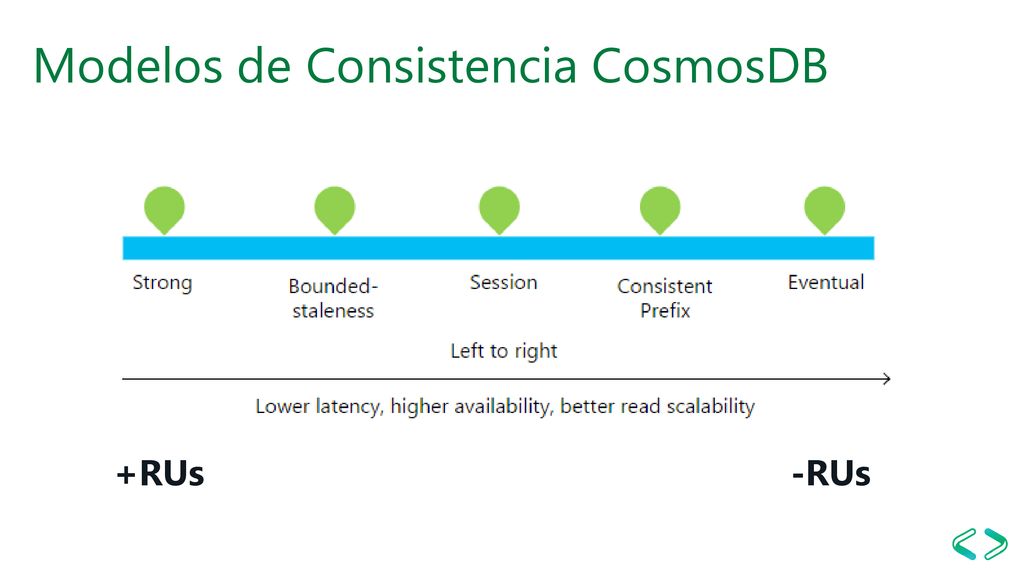 Modelos de Consistencia CosmosDB

Strong

Bounded-staleness

Session

Consistent Prefix

Eventual

Left to right

Lower latency, higher availability, better read scalability

+RUs

-RUs